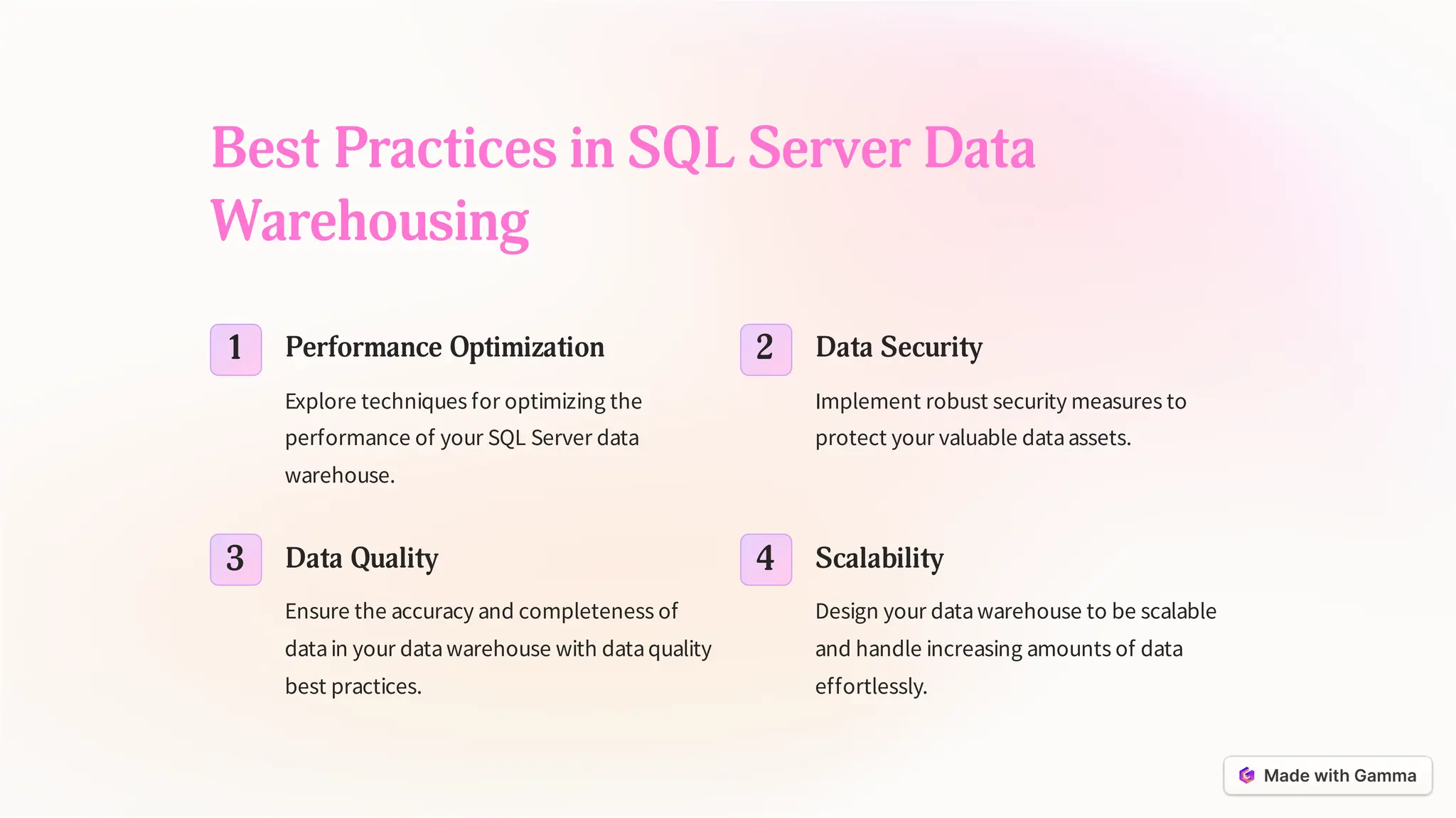 Best Practices in SQL Server Data Warehousing

1

Performance Optimization

Explore techniques for optimizing the performance of your SQL Server data warehouse.

2

Data Security

Implement robust security measures to protect your valuable data assets.

3

Data Quality

Ensure the accuracy and completeness of data in your data warehouse with data quality best practices.

4

Scalability

Design your data warehouse to be scalable and handle increasing amounts of data effortlessly.

Made with Gamma